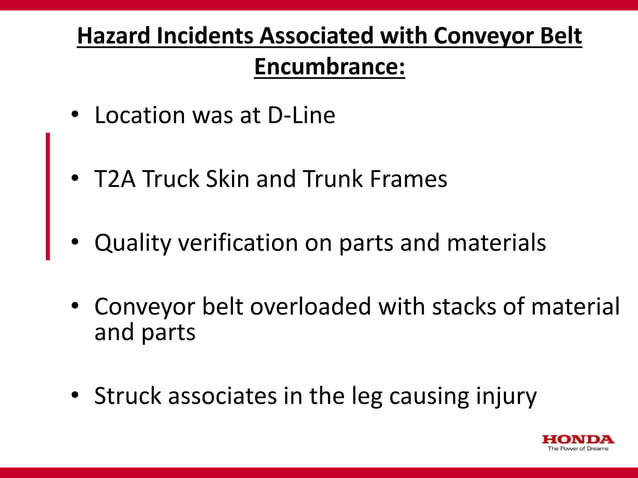 Hazard Incidents Associated with Conveyor Belt Encumbrance:

• Location was at D-Line

• T2A Truck Skin and Trunk Frames

• Quality verification on parts and materials

• Conveyor belt overloaded with stacks of material and parts

• Struck associates in the leg causing injury

HONDA
The Power of Dreams